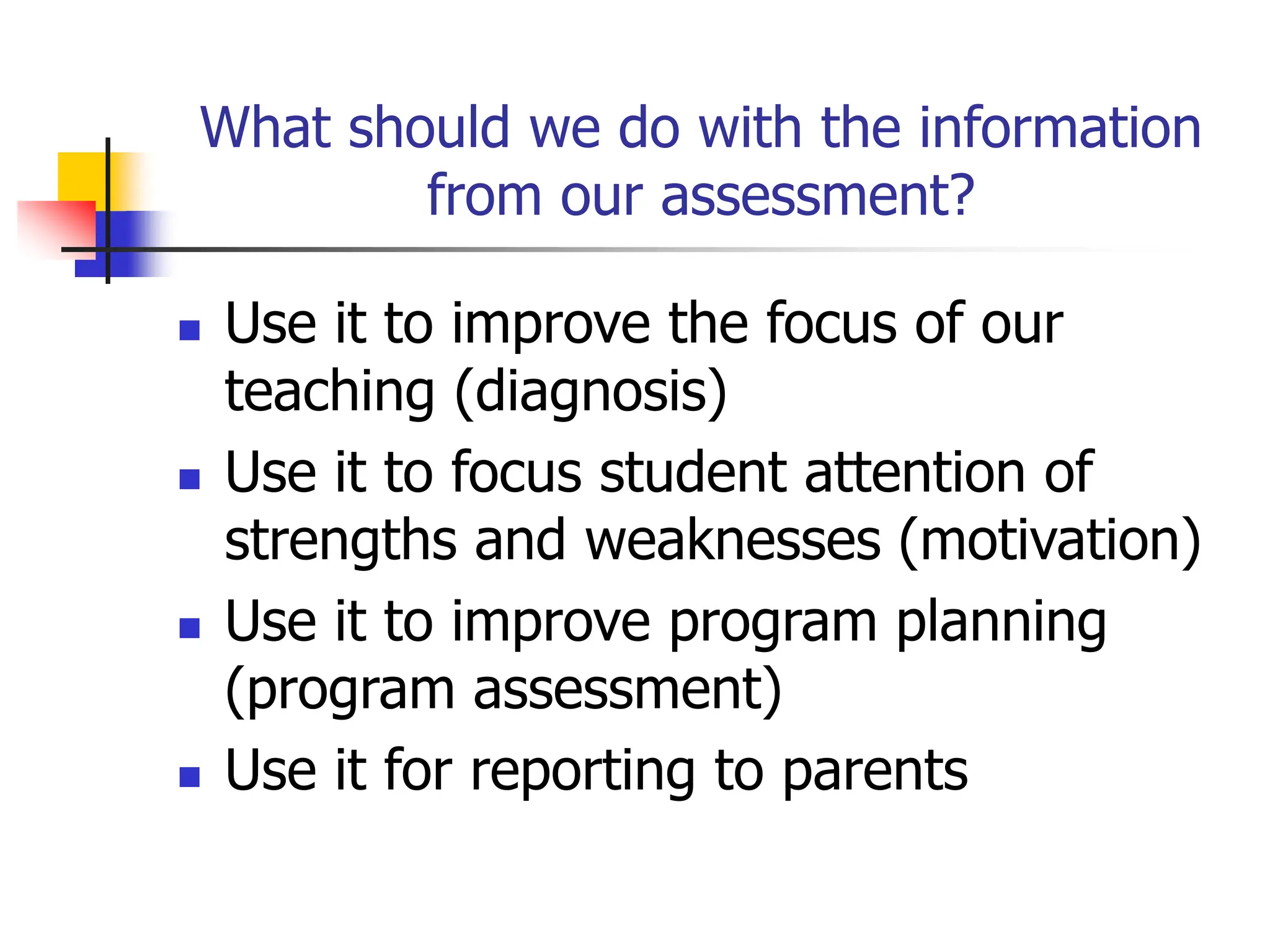 What should we do with the information from our assessment?

- Use it to improve the focus of our teaching (diagnosis)
- Use it to focus student attention of strengths and weaknesses (motivation)
- Use it to improve program planning (program assessment)
- Use it for reporting to parents